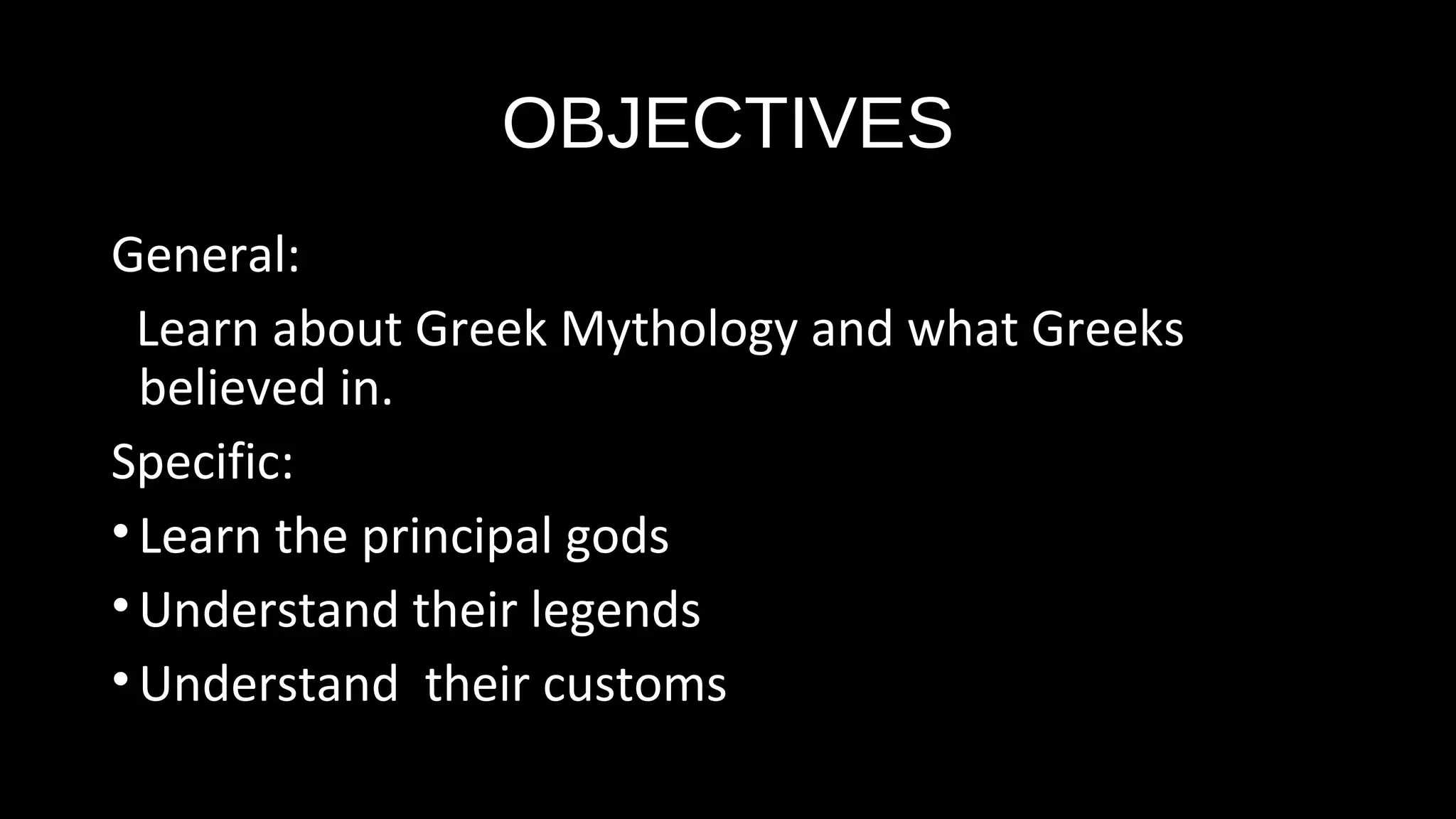 OBJECTIVES

General:

Learn about Greek Mythology and what Greeks believed in.

Specific:

• Learn the principal gods

• Understand their legends

• Understand  their customs